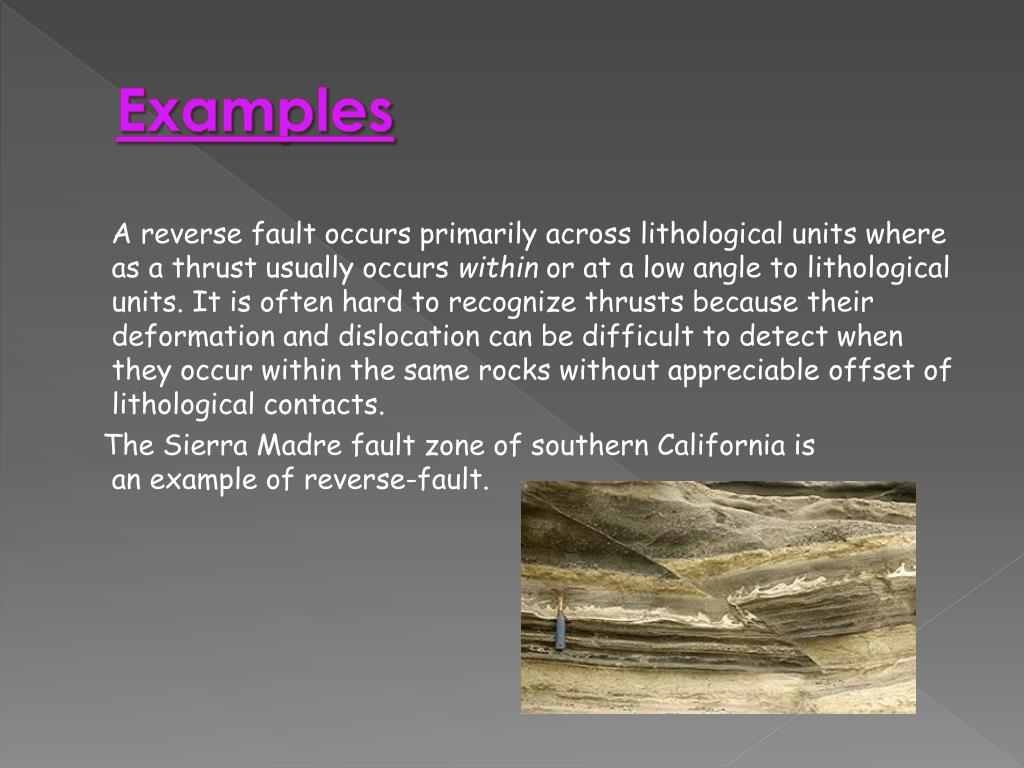 Examples

A reverse fault occurs primarily across lithological units where as a thrust usually occurs within or at a low angle to lithological units. It is often hard to recognize thrusts because their deformation and dislocation can be difficult to detect when they occur within the same rocks without appreciable offset of lithological contacts.

The Sierra Madre fault zone of southern California is an example of reverse-fault.